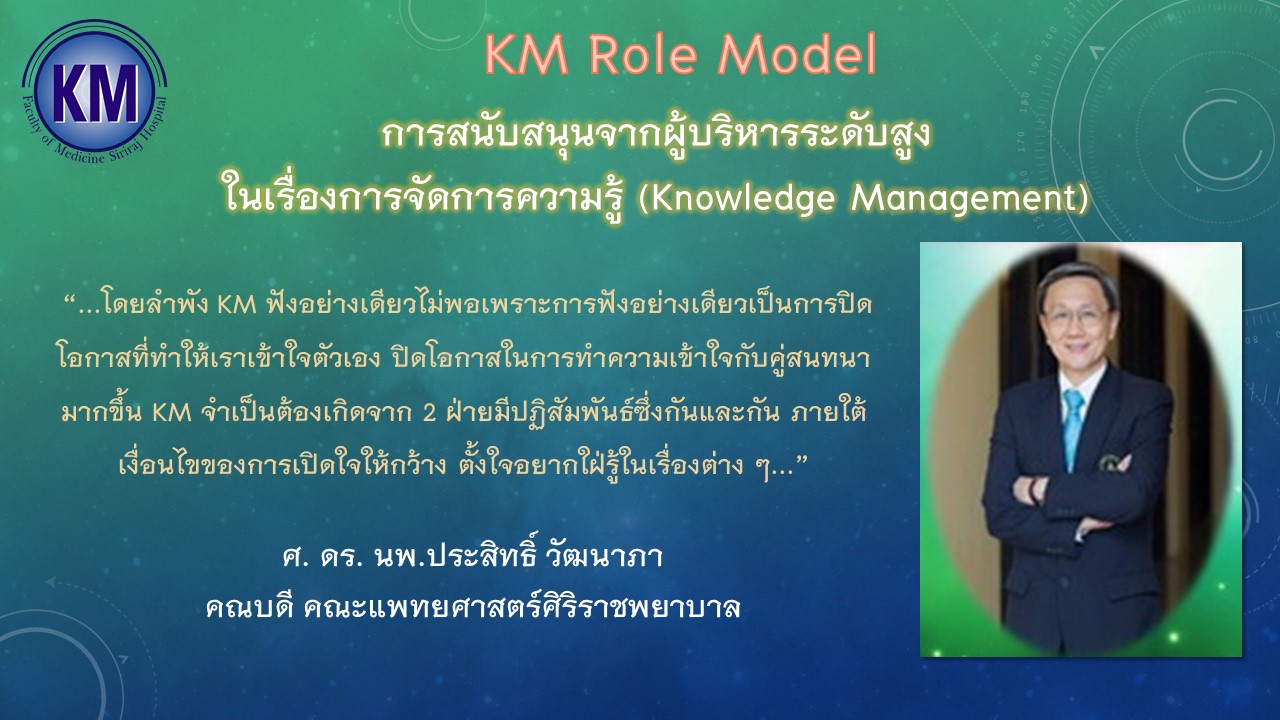 KM
Faculty of Medicine Siriraj Hospital

KM Role Model

การสนับสนุนจากผู้บริหารระดับสูง ในเรื่องการจัดการความรู้ (Knowledge Management)

“...โดยลำพัง KM ฟังอย่างเดียวไม่พอเพราะการฟังอย่างเดียวเป็นการปิดโอกาสที่ทำให้เราเข้าใจตัวเอง ปิดโอกาสในการทำความเข้าใจกับคู่สนทนามากขึ้น KM จำเป็นต้องเกิดจาก 2 ฝ่ายมีปฏิสัมพันธ์ซึ่งกันและกัน ภายใต้เงื่อนไขของการเปิดใจให้กว้าง ตั้งใจอยากใฝ่รู้ในเรื่องต่าง ๆ...”

ศ. ดร. นพ.ประสิทธิ์ วัฒนาภา
คณบดี คณะแพทยศาสตร์ศิริราชพยาบาล